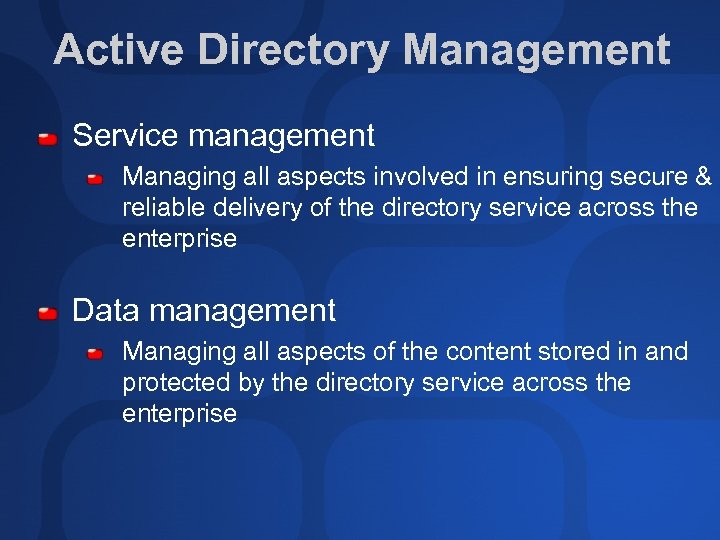 Active Directory Management

Service management

Managing all aspects involved in ensuring secure & reliable delivery of the directory service across the enterprise

Data management

Managing all aspects of the content stored in and protected by the directory service across the enterprise